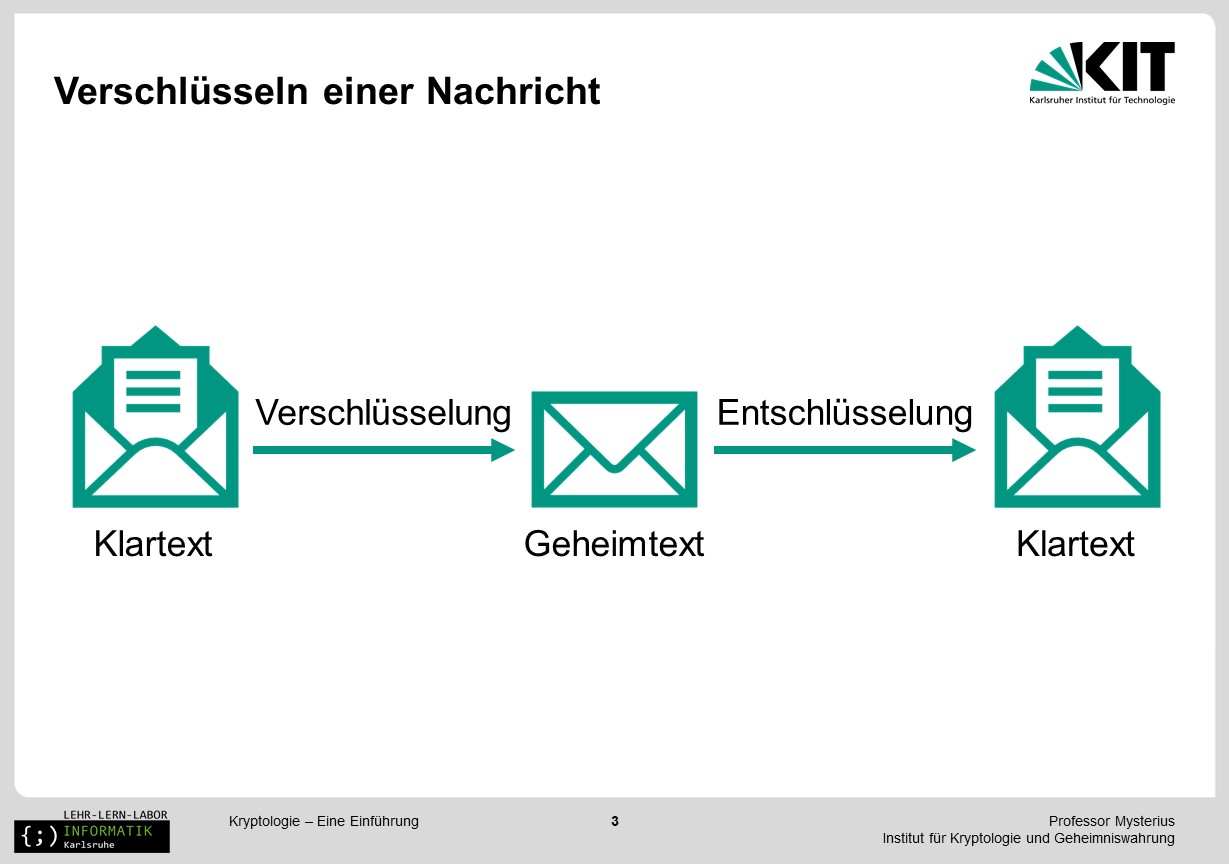 Verschlüsseln einer Nachricht

KIT
Karlsruher Institut für Technologie

Verschlüsselung

Entschlüsselung

Klartext

Geheimtext

Klartext

LEHR-LERN-LABOR
{;} INFORMATIK
Karlsruhe

Kryptologie – Eine Einführung

3

Professor Mysterius
Institut für Kryptologie und Geheimniswahrung